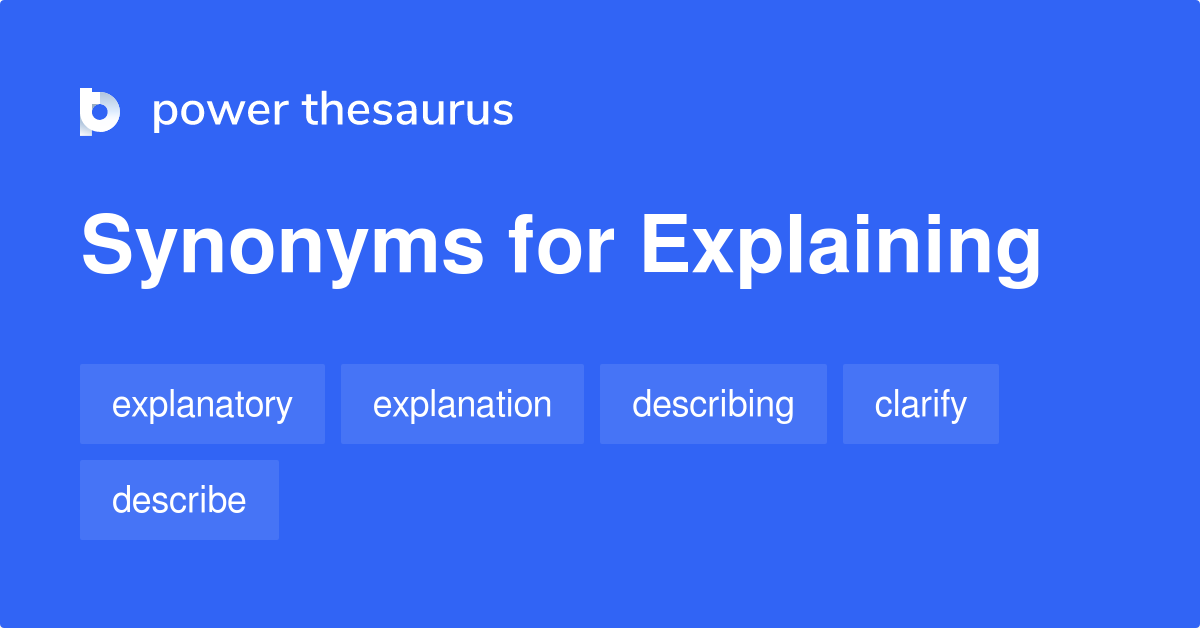 power thesaurus

Synonyms for Explaining

explanatory
explanation
describing
clarify
describe